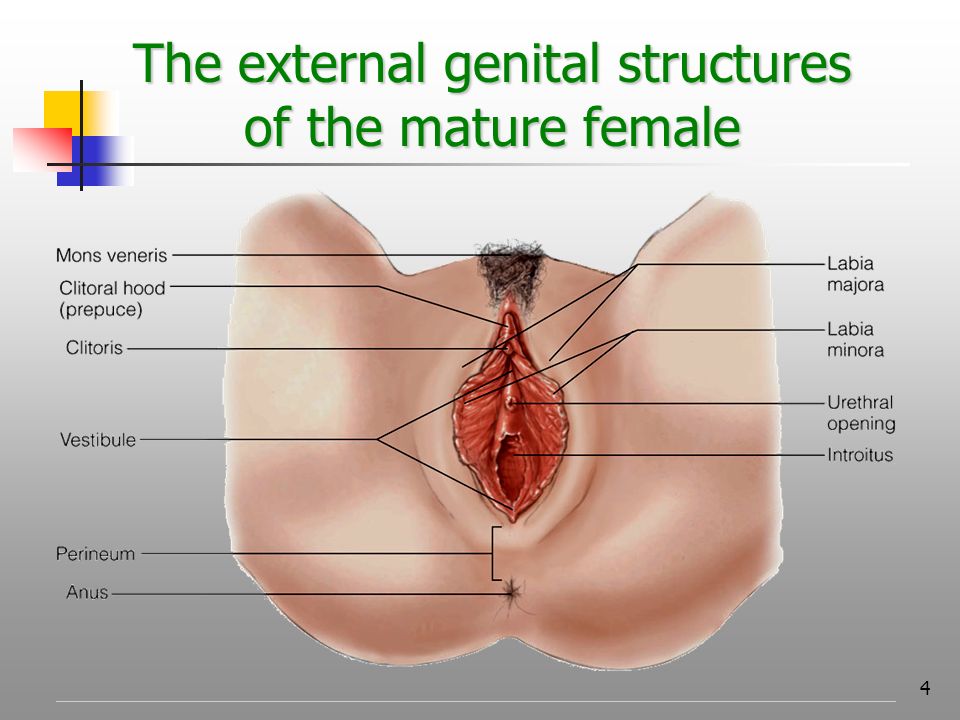 The external genital structures of the mature female

Mons veneris

Clitoral hood (prepuce)

Clitoris

Vestibule

Perineum

Anus

Labia majora

Labia minora

Urethral opening

Introitus

4